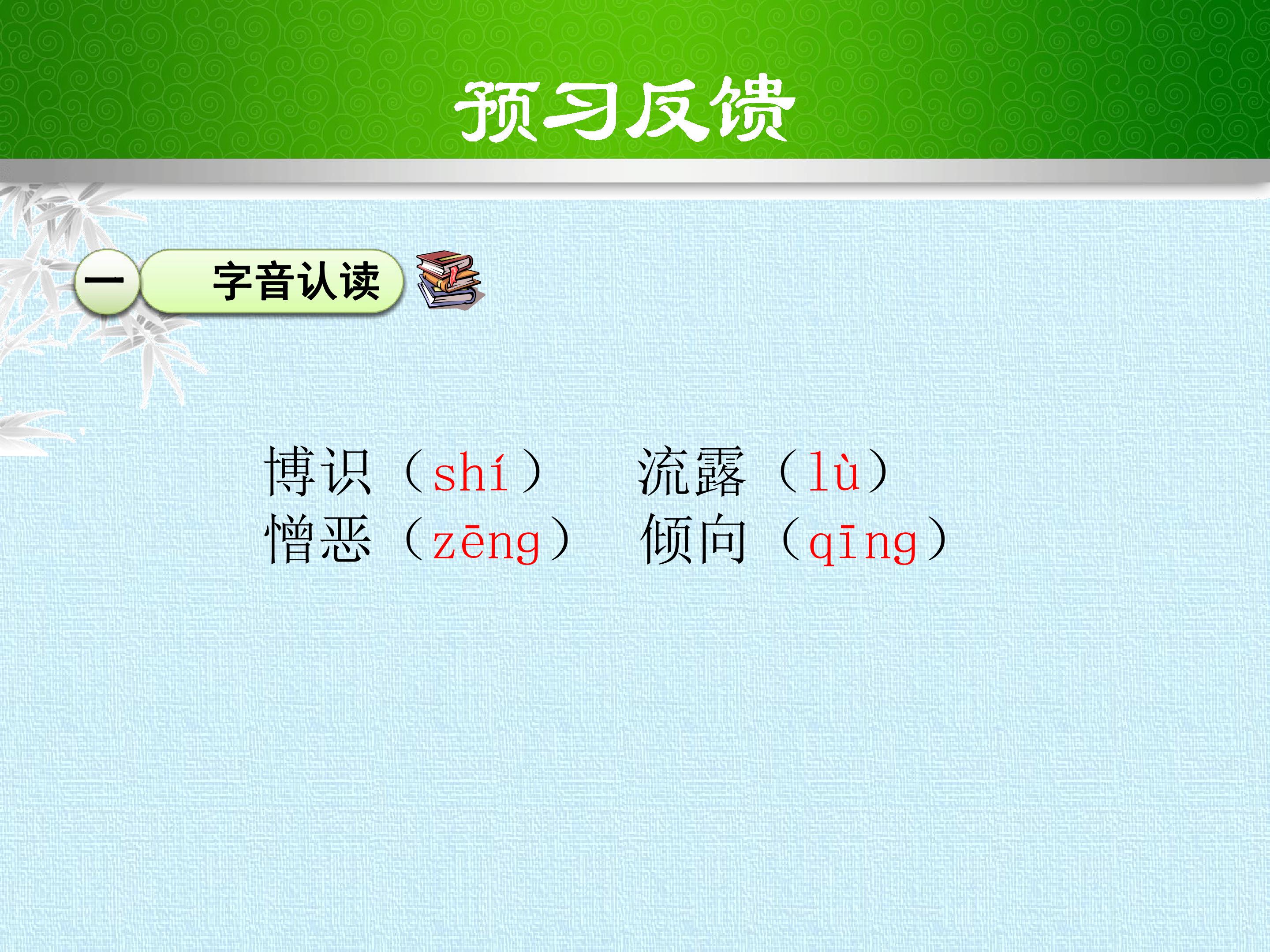 预习反馈

一 字音认读

博识（shí） 流露（lù）
憎恶（zēng） 倾向（qīng）